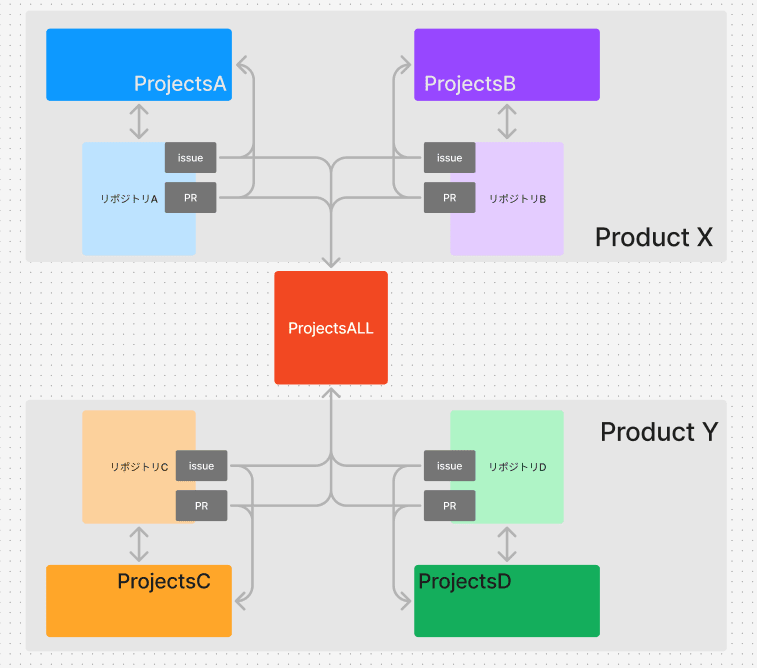 ProjectsA

ProjectsB

リポジトリA

issue

PR

issue

PR

リポジトリB

Product X

ProjectsALL

Product Y

リポジトリC

issue

PR

issue

PR

リポジトリD

ProjectsC

ProjectsD